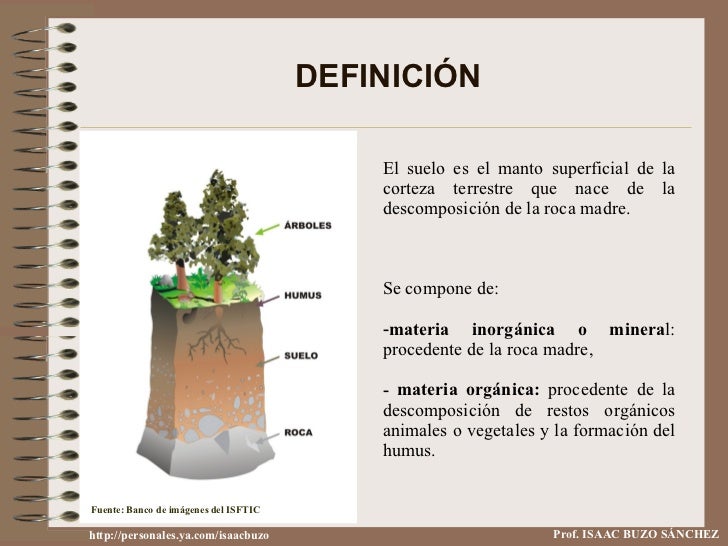 DEFINICIÓN

ÁRBOLES

HUMUS

SUELO

ROCA

Fuente: Banco de imágenes del ISFTIC

El suelo es el manto superficial de la corteza terrestre que nace de la descomposición de la roca madre.

Se compone de:

-materia inorgánica o mineral: procedente de la roca madre,

- materia orgánica: procedente de la descomposición de restos orgánicos animales o vegetales y la formación del humus.

http://personales.ya.com/isaacbuzo

Prof. ISAAC BUZO SÁNCHEZ